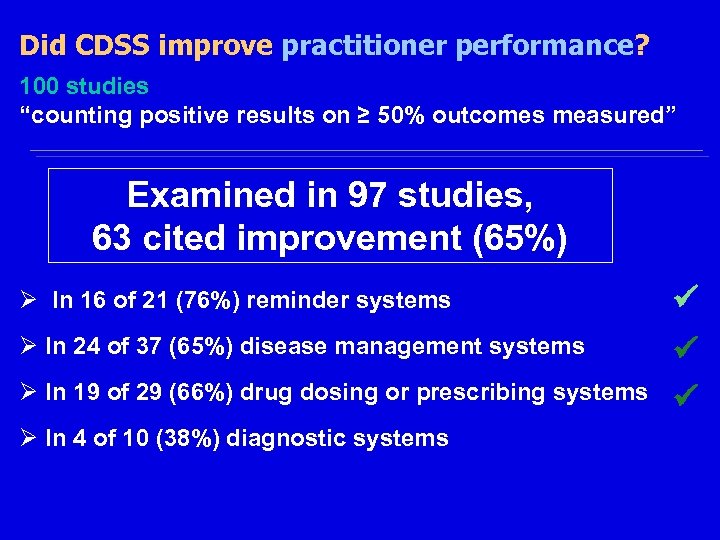 Did CDSS improve practitioner performance?

100 studies
“counting positive results on ≥ 50% outcomes measured”

Examined in 97 studies,
63 cited improvement (65%)

➢ In 16 of 21 (76%) reminder systems ✓

➢ In 24 of 37 (65%) disease management systems ✓

➢ In 19 of 29 (66%) drug dosing or prescribing systems ✓

➢ In 4 of 10 (38%) diagnostic systems